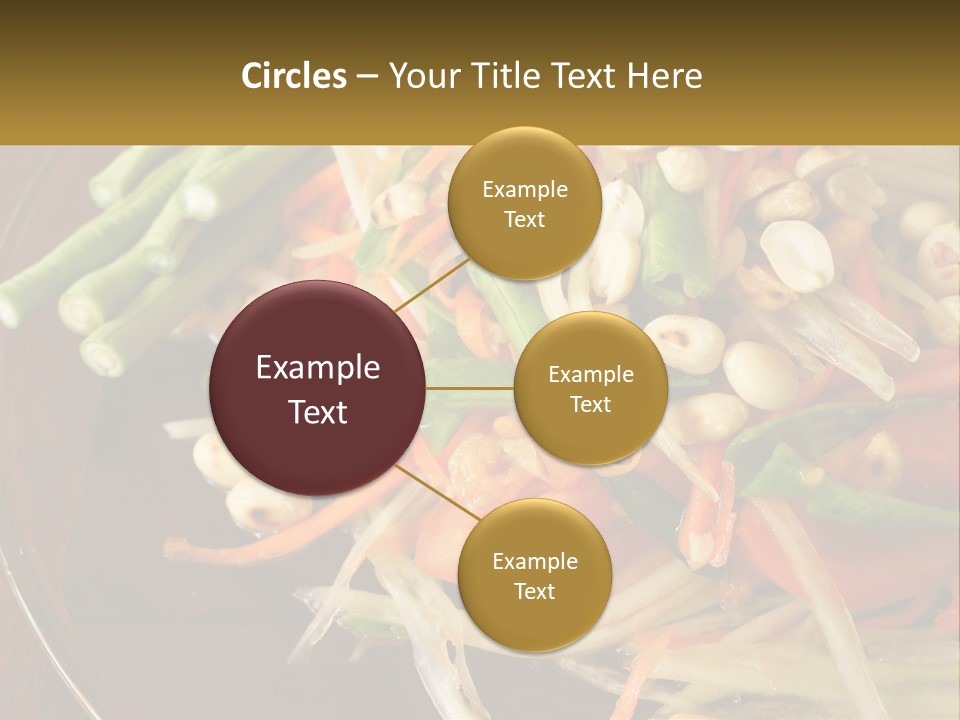 Circles – Your Title Text Here

Example Text

Example Text

Example Text

Example Text